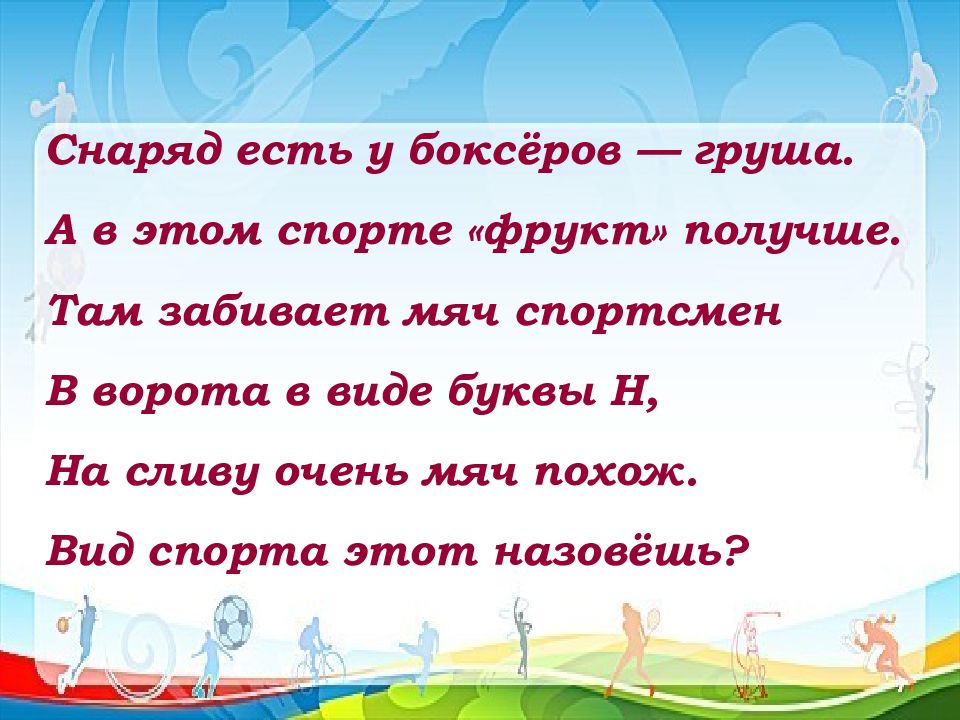 Снаряд есть у боксёров — груша.
А в этом спорте «фрукт» получше.
Там забивает мяч спортсмен
В ворота в виде буквы Н,
На сливу очень мяч похож.
Вид спорта этот назовёшь?